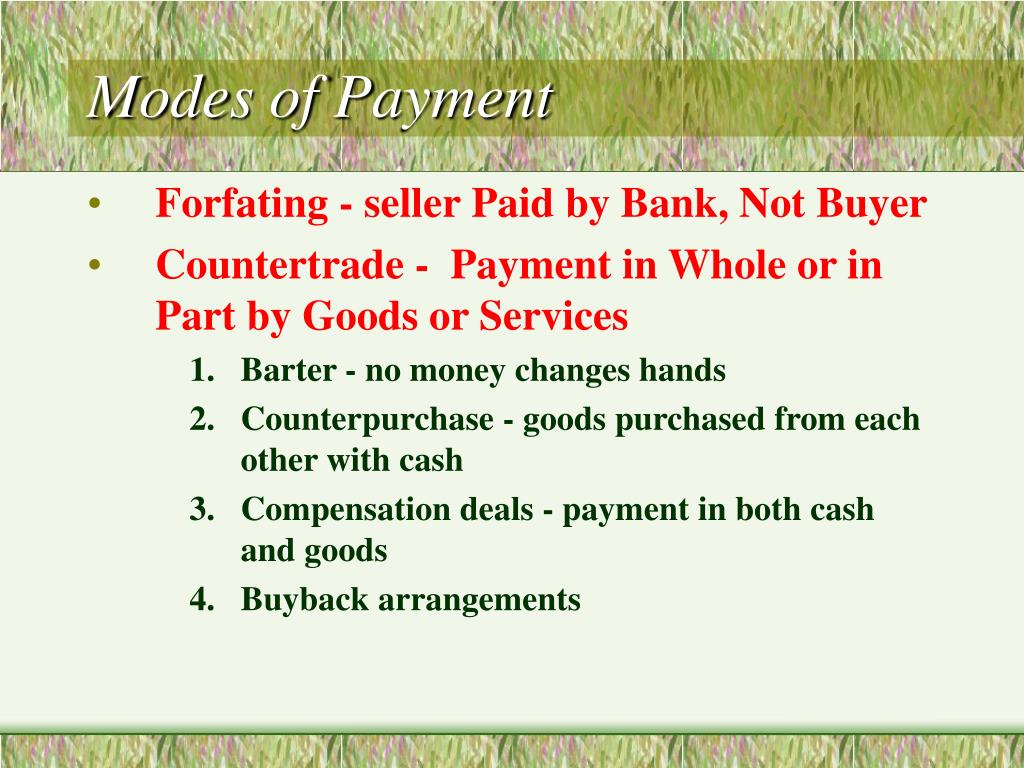 Modes of Payment

• Forfating - seller Paid by Bank, Not Buyer

• Countertrade - Payment in Whole or in Part by Goods or Services

1. Barter - no money changes hands
2. Counterpurchase - goods purchased from each other with cash
3. Compensation deals - payment in both cash and goods
4. Buyback arrangements